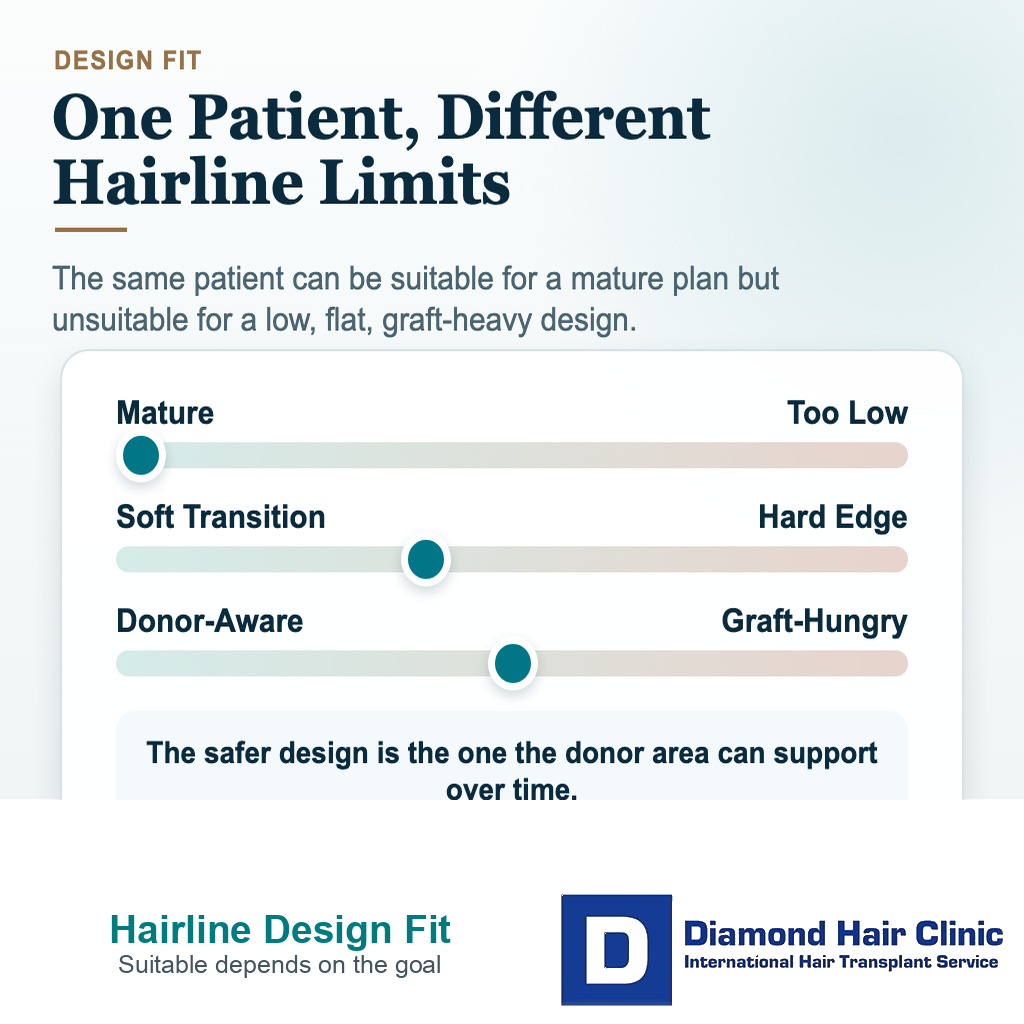 DESIGN FIT

One Patient, Different Hairline Limits

The same patient can be suitable for a mature plan but unsuitable for a low, flat, graft-heavy design.

Mature
Too Low

Soft Transition
Hard Edge

Donor-Aware
Graft-Hungry

The safer design is the one the donor area can support over time.

Hairline Design Fit
Suitable depends on the goal

D
Diamond Hair Clinic
International Hair Transplant Service